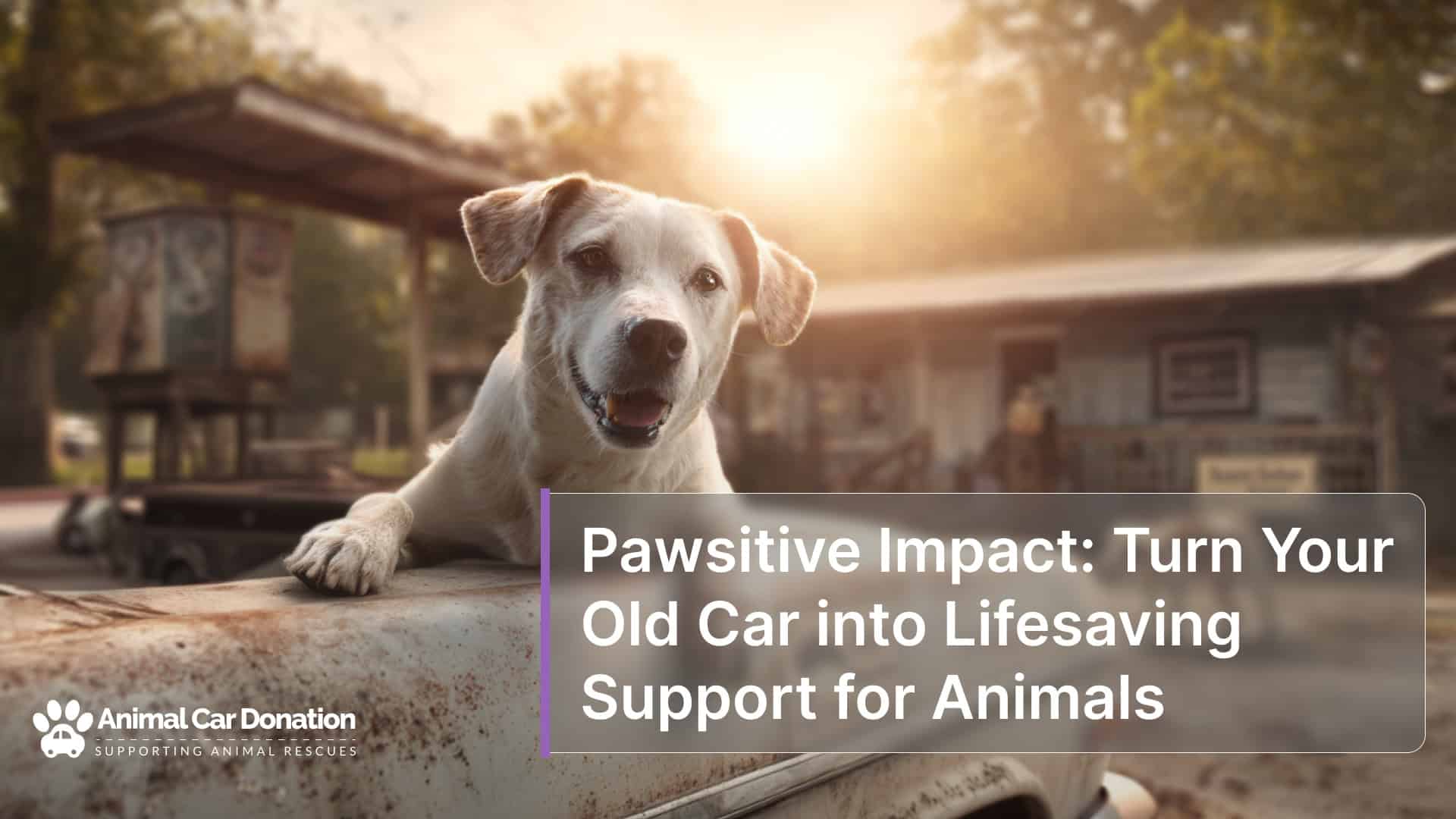 Pawsitive Impact: Turn Your Old Car into Lifesaving Support for Animals

Animal Car Donation
SUPPORTING ANIMAL RESCUES